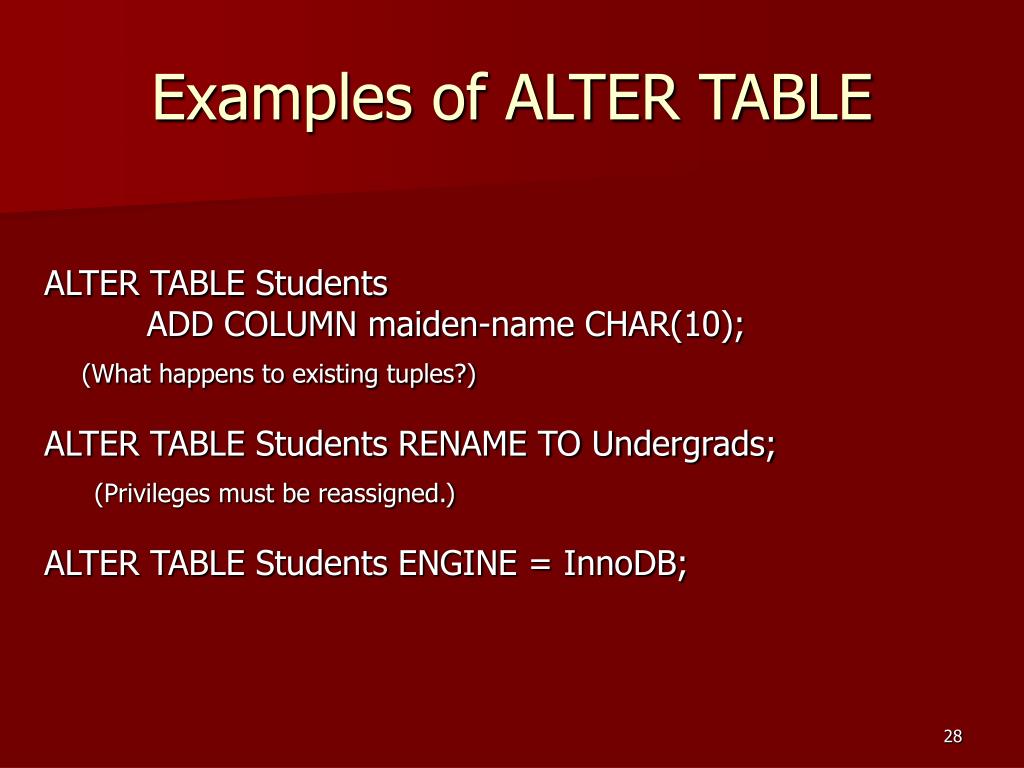 Examples of ALTER TABLE

ALTER TABLE Students
ADD COLUMN maiden-name CHAR(10);
(What happens to existing tuples?)

ALTER TABLE Students RENAME TO Undergrads;
(Privileges must be reassigned.)

ALTER TABLE Students ENGINE = InnoDB;

28